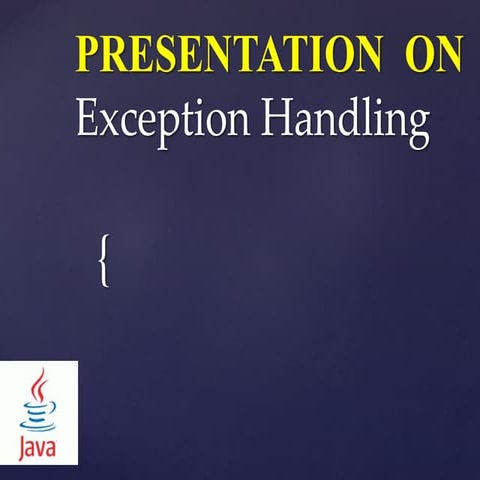 PRESENTATION ON
Exception Handling

{

Java